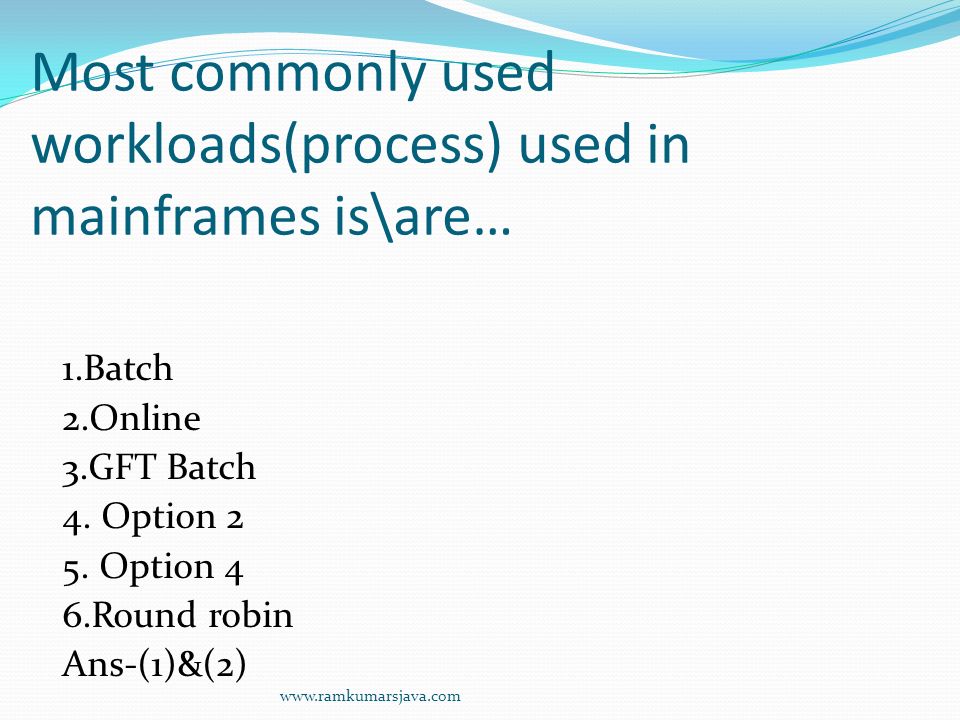 Most commonly used workloads(process) used in mainframes is\are…

1.Batch
2.Online
3.GFT Batch
4. Option 2
5. Option 4
6.Round robin
Ans-(1)&(2)

www.ramkumarsjava.com